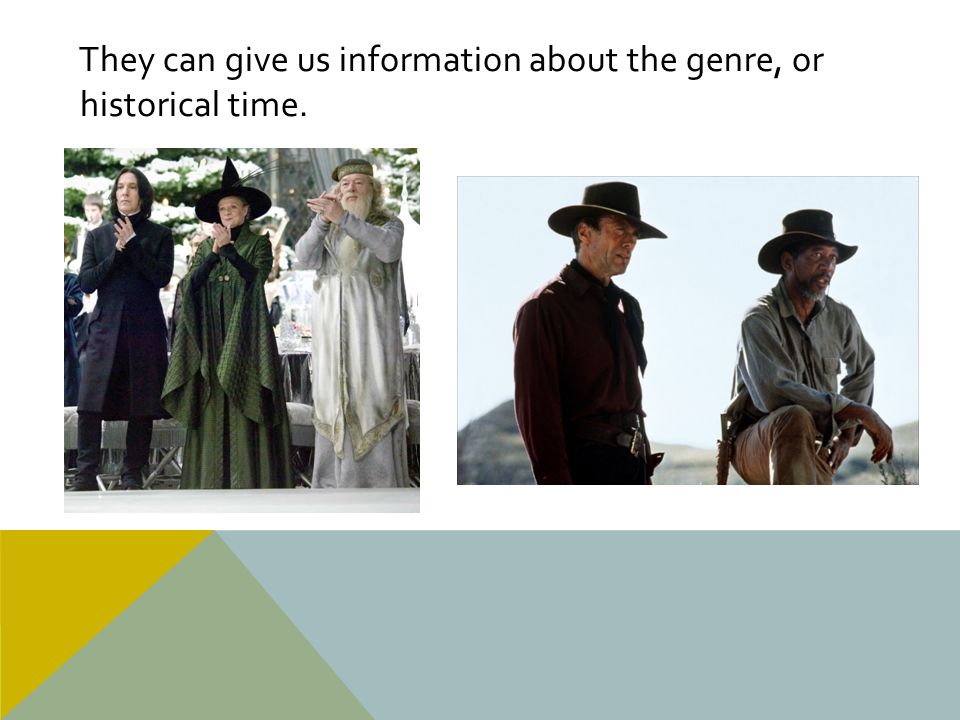 They can give us information about the genre, or historical time.